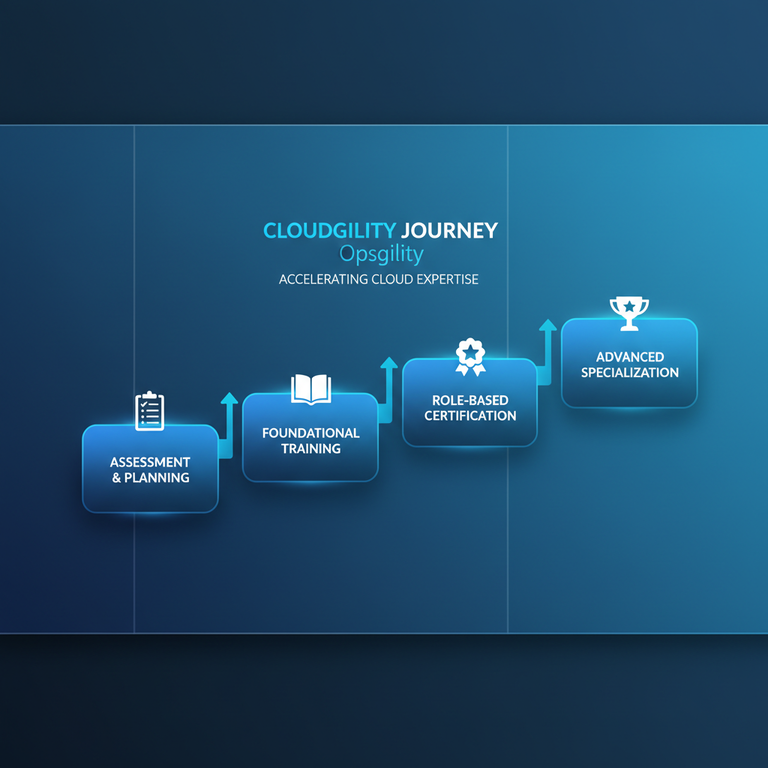 CLOUDGILITY JOURNEY
Opsgility
ACCELERATING CLOUD EXPERTISE

ASSESSMENT & PLANNING

FOUNDATIONAL TRAINING

ROLE-BASED CERTIFICATION

ADVANCED SPECIALIZATION